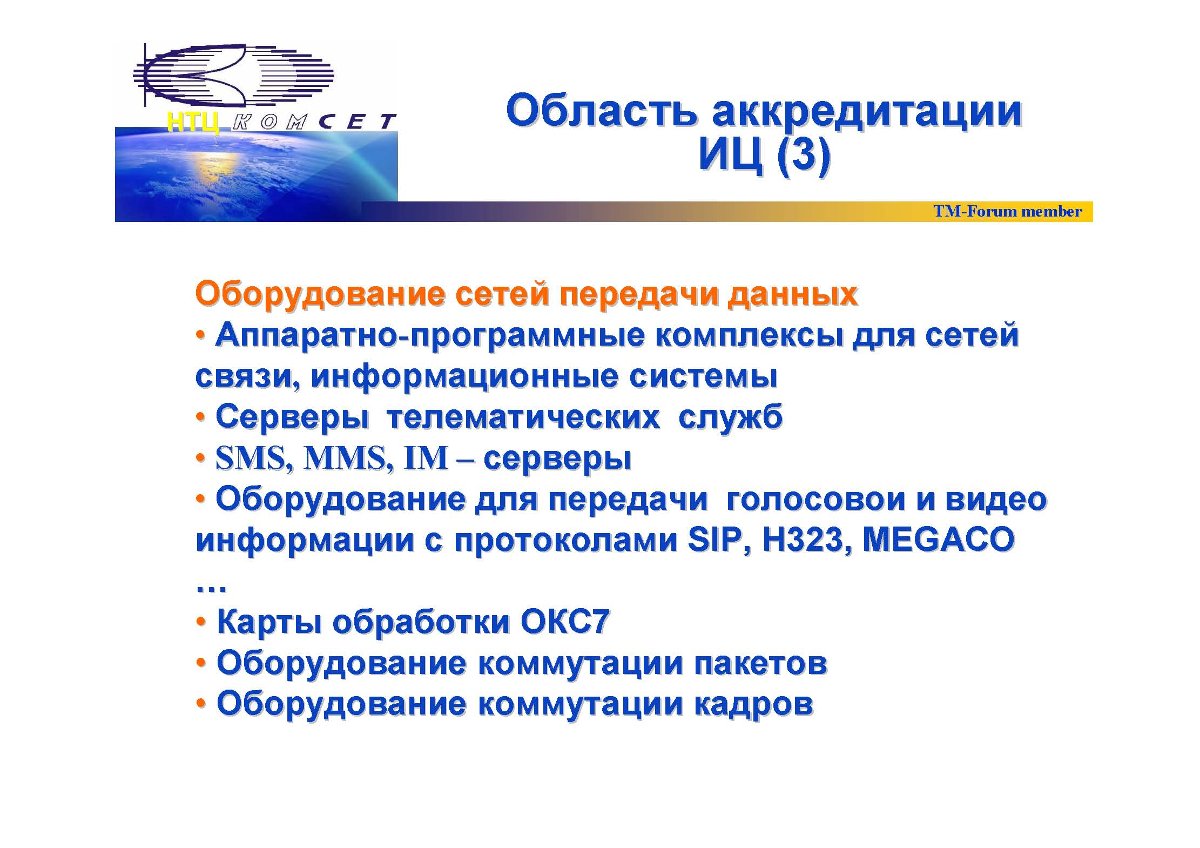 НТЦ КОМСЕТ

Область аккредитации ИЦ (3)

TM-Forum member

Оборудование сетей передачи данных
• Аппаратно-программные комплексы для сетей связи, информационные системы
• Серверы телематических служб
• SMS, MMS, IM – серверы
• Оборудование для передачи голосовои и видео информации с протоколами SIP, H323, MEGACO …
• Карты обработки ОКС7
• Оборудование коммутации пакетов
• Оборудование коммутации кадров